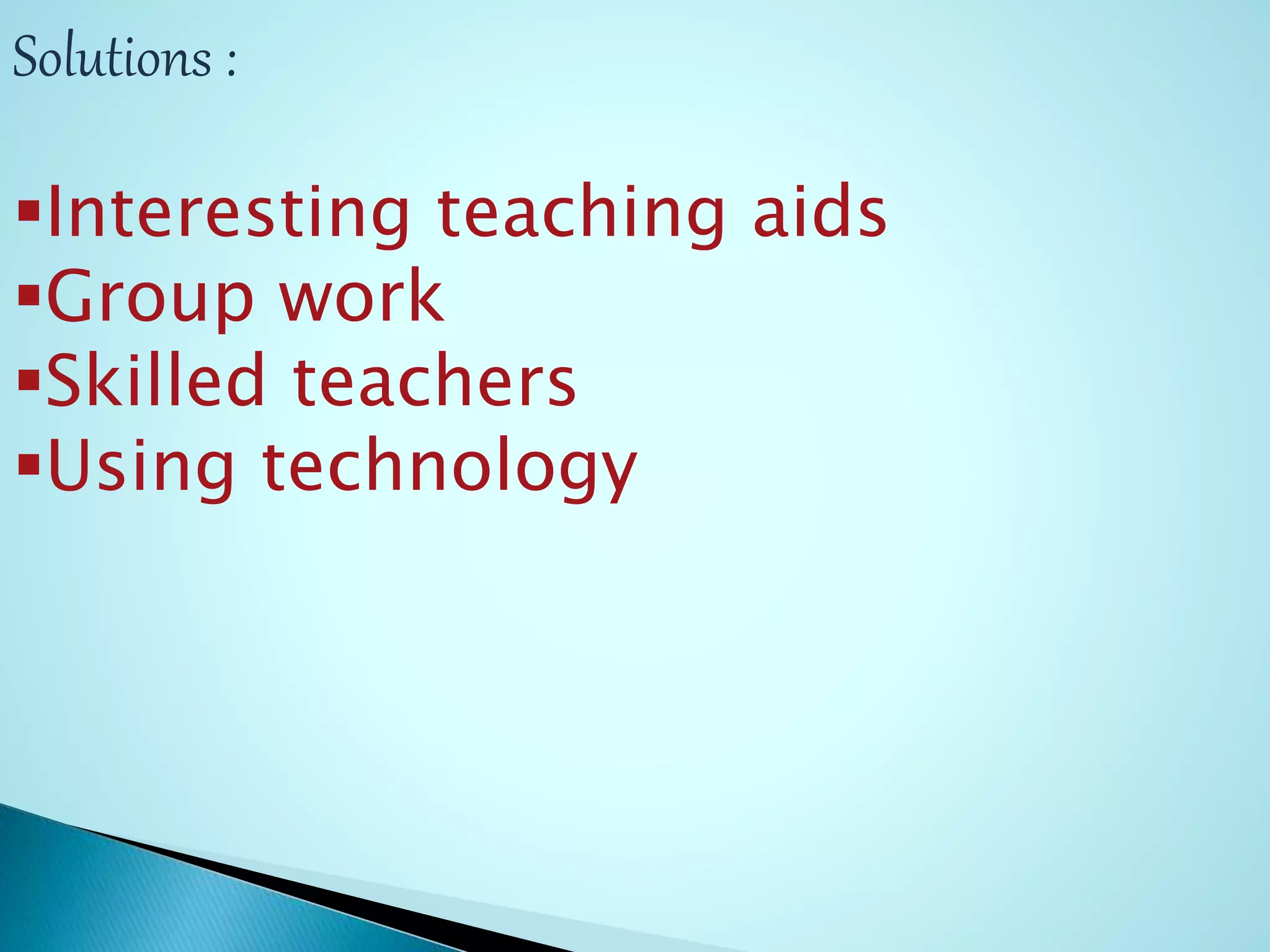 Solutions :

▪Interesting teaching aids
▪Group work
▪Skilled teachers
▪Using technology